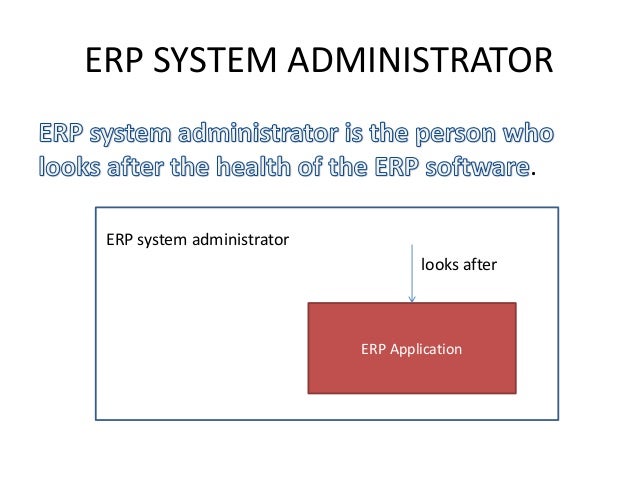 ERP SYSTEM ADMINISTRATOR

ERP system administrator is the person who looks after the health of the ERP software.

ERP system administrator

looks after

ERP Application